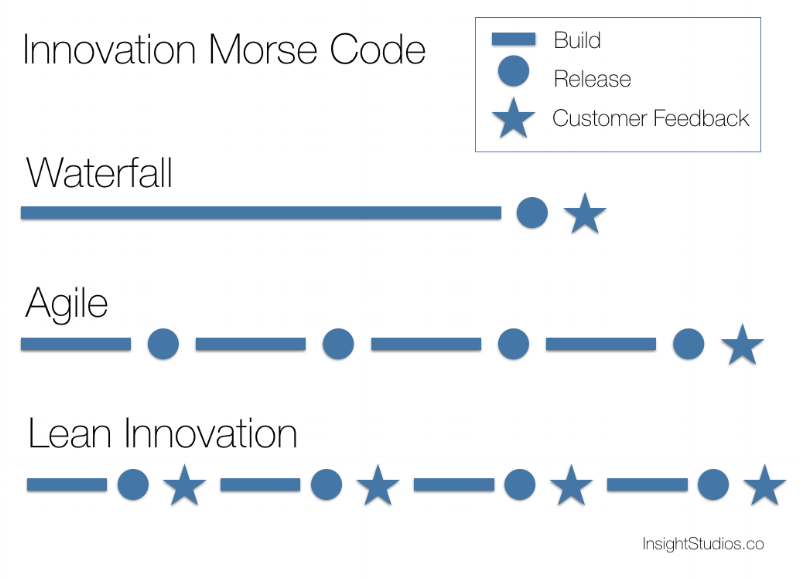 Innovation Morse Code

Build
Release
Customer Feedback

Waterfall

Agile

Lean Innovation

InsightStudios.co